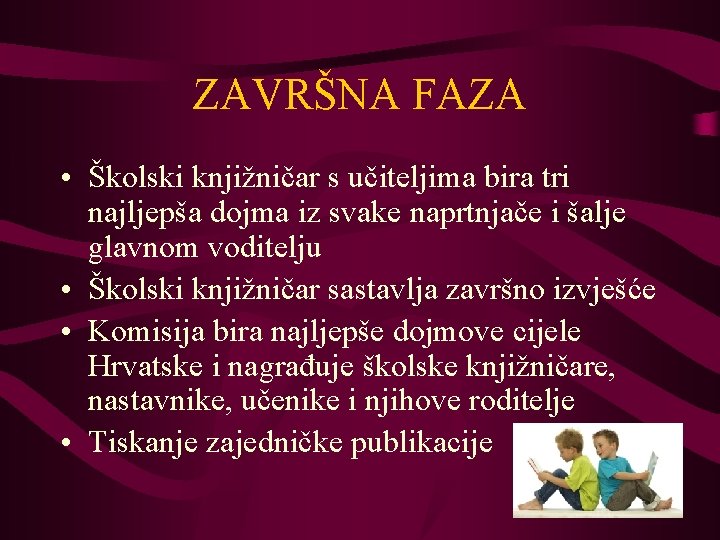 ZAVRŠNA FAZA

• Školski knjižničar s učiteljima bira tri najljepša dojma iz svake naprtnjače i šalje glavnom voditelju
• Školski knjižničar sastavlja završno izvješće
• Komisija bira najljepše dojmove cijele Hrvatske i nagrađuje školske knjižničare, nastavnike, učenike i njihove roditelje
• Tiskanje zajedničke publikacije